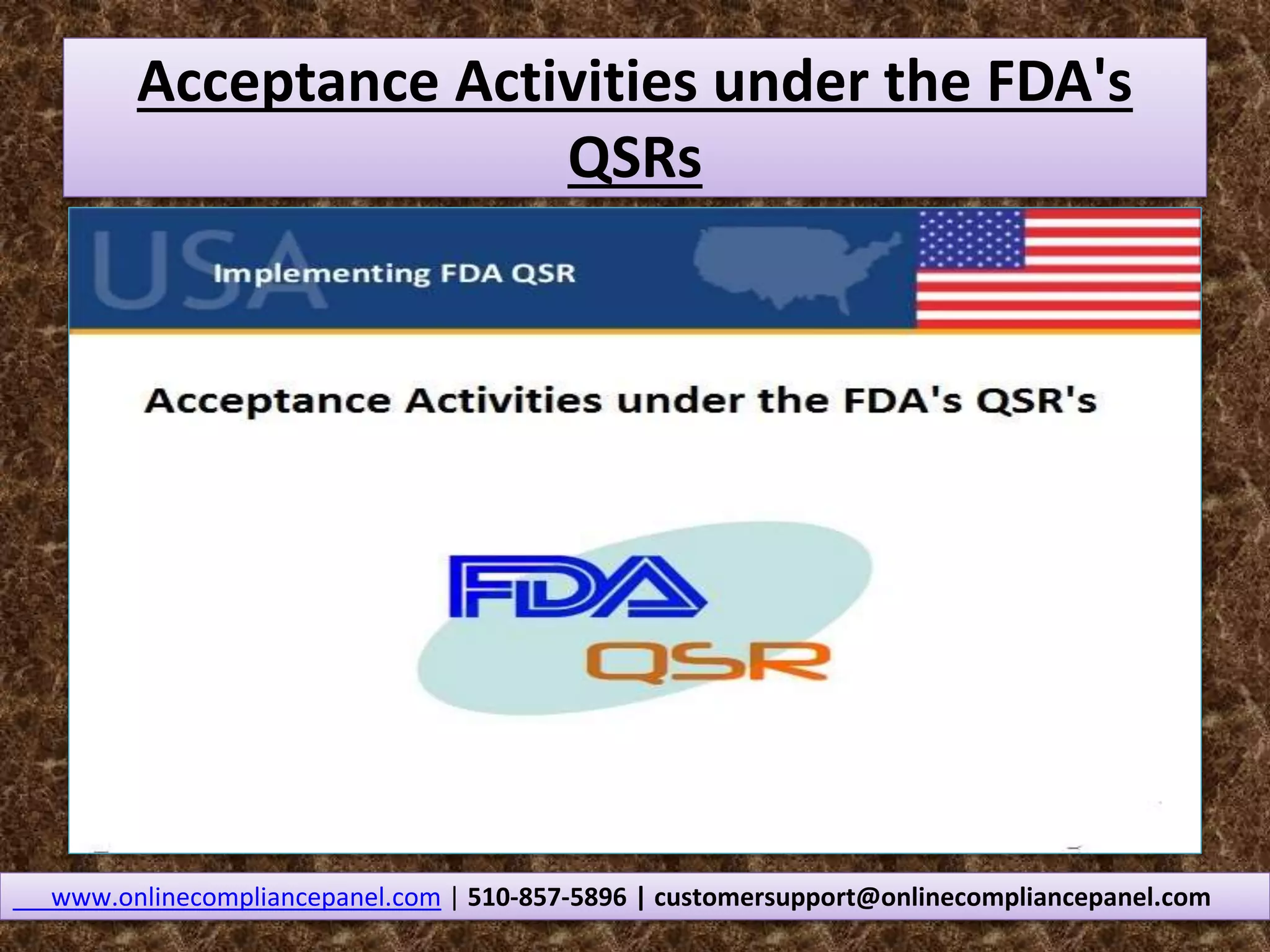 Acceptance Activities under the FDA's QSRs

USA Implementing FDA QSR

Acceptance Activities under the FDA's QSR's

FDA
QSR

www.onlinecompliancepanel.com | 510-857-5896 | customersupport@onlinecompliancepanel.com